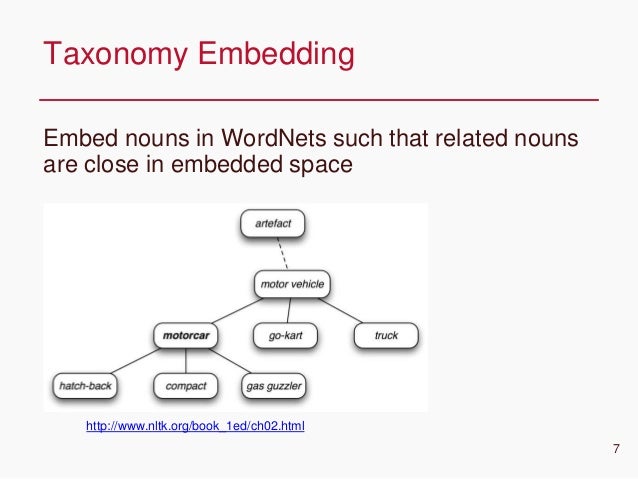 Taxonomy Embedding

Embed nouns in WordNets such that related nouns are close in embedded space

artefact

motor vehicle

motorcar

go-kart

truck

hatch-back

compact

gas guzzler

http://www.nltk.org/book_1ed/ch02.html

7